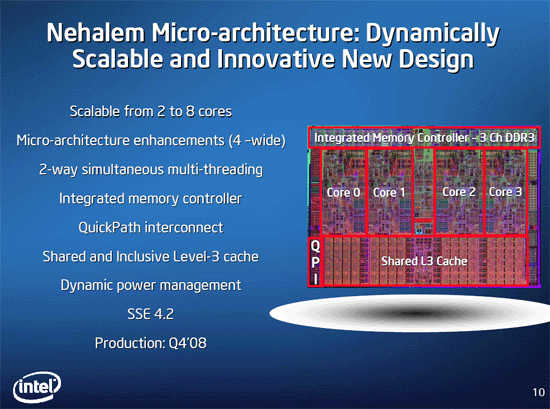 Nehalem Micro-architecture: Dynamically Scalable and Innovative New Design

Scalable from 2 to 8 cores

Micro-architecture enhancements (4 -wide)

2-way simultaneous multi-threading

Integrated memory controller

QuickPath interconnect

Shared and Inclusive Level-3 cache

Dynamic power management

SSE 4.2

Production: Q4'08

Integrated Memory Controller – 3 Ch DDR3

Core 0

Core 1

Core 2

Core 3

Q
P
I

Shared L3 Cache

intel

10